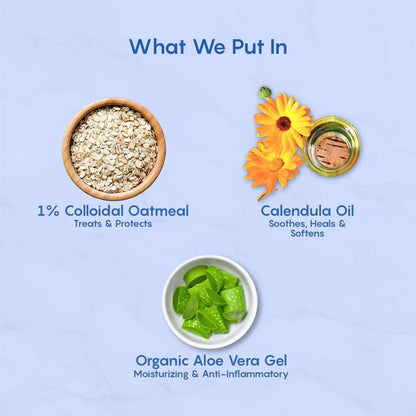 What We Put In

1% Colloidal Oatmeal
Treats & Protects

Calendula Oil
Soothes, Heals & Softens

Organic Aloe Vera Gel
Moisturizing & Anti-Inflammatory